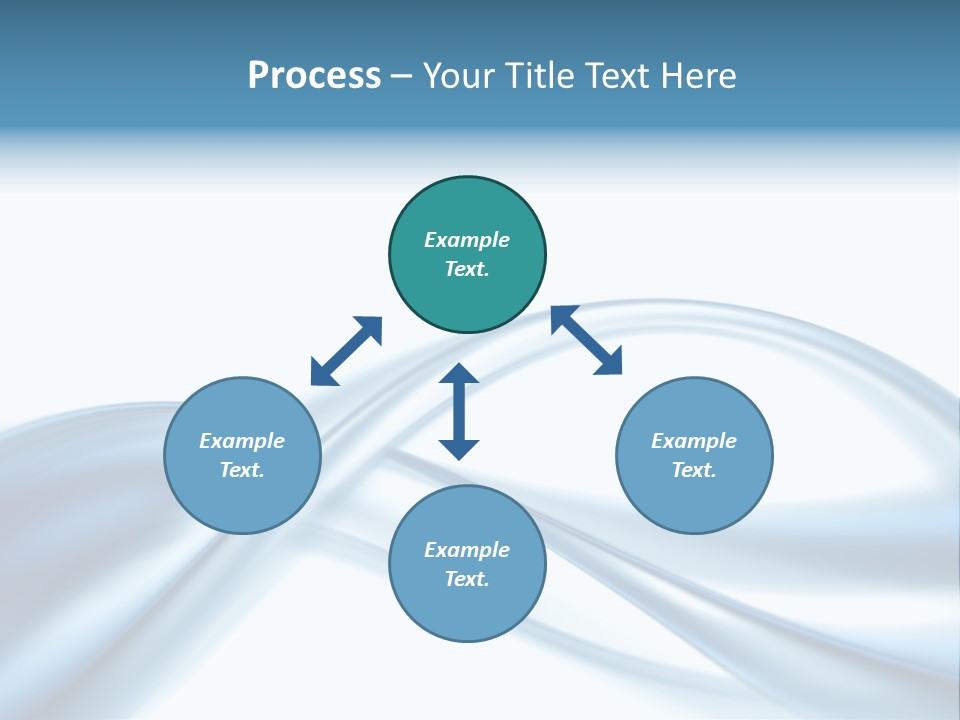 Process – Your Title Text Here

Example Text.

Example Text.

Example Text.

Example Text.